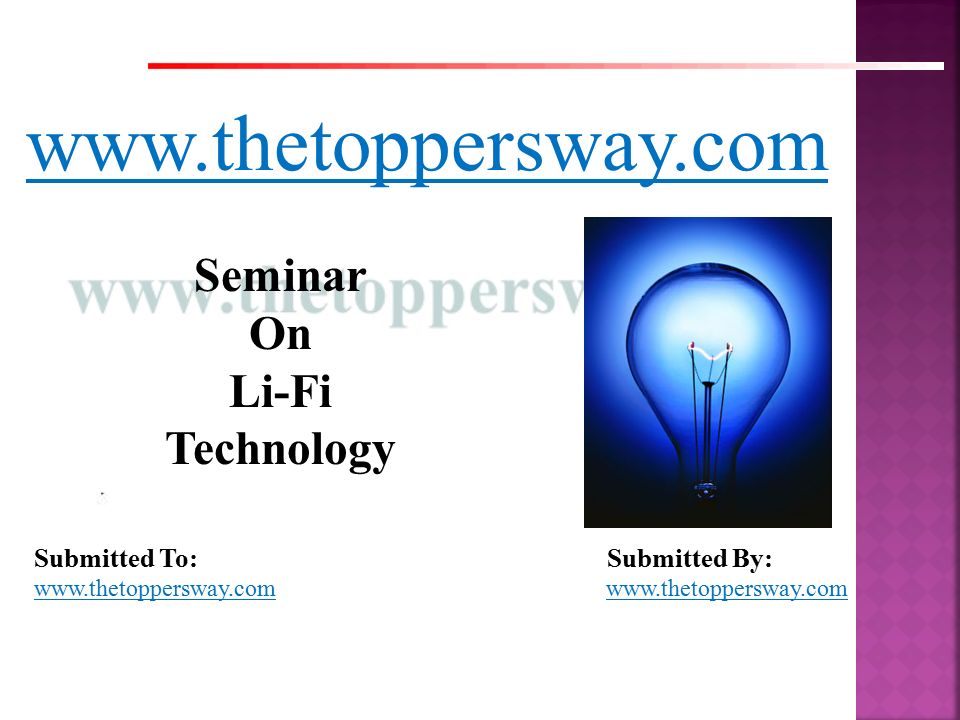 www.thetoppersway.com

www.thetoppersw

Seminar
On
Li-Fi
Technology

Submitted To:
www.thetoppersway.com

Submitted By:
www.thetoppersway.com